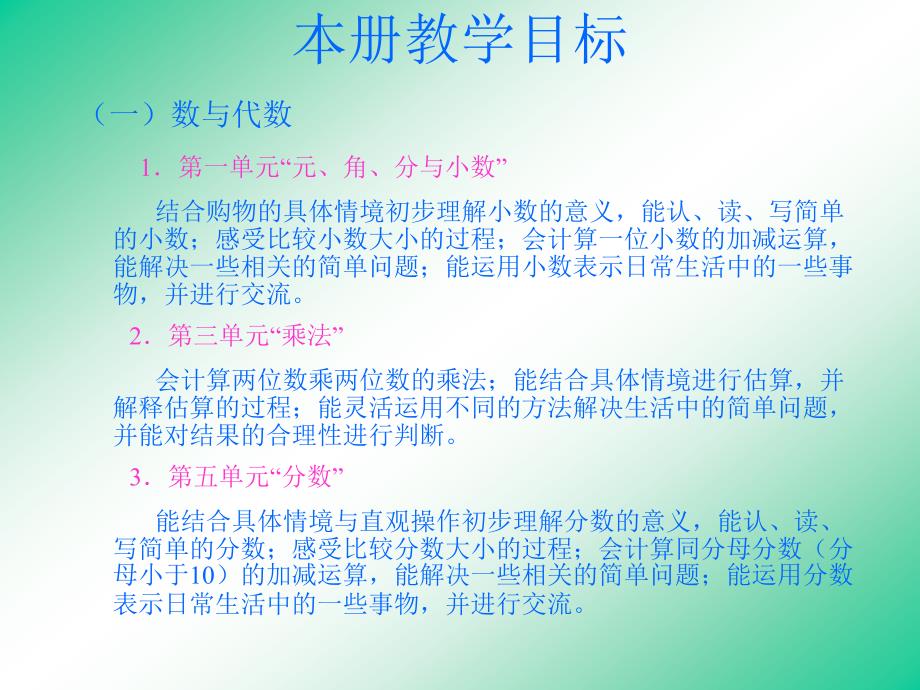 本册教学目标

（一）数与代数

1．第一单元“元、角、分与小数”

结合购物的具体情境初步理解小数的意义，能认、读、写简单的小数；感受比较小数大小的过程；会计算一位小数的加减运算，能解决一些相关的简单问题；能运用小数表示日常生活中的一些事物，并进行交流。

2．第三单元“乘法”

会计算两位数乘两位数的乘法；能结合具体情境进行估算，并解释估算的过程；能灵活运用不同的方法解决生活中的简单问题，并能对结果的合理性进行判断。

3．第五单元“分数”

能结合具体情境与直观操作初步理解分数的意义，能认、读、写简单的分数；感受比较分数大小的过程；会计算同分母分数（分母小于10）的加减运算，能解决一些相关的简单问题；能运用分数表示日常生活中的一些事物，并进行交流。